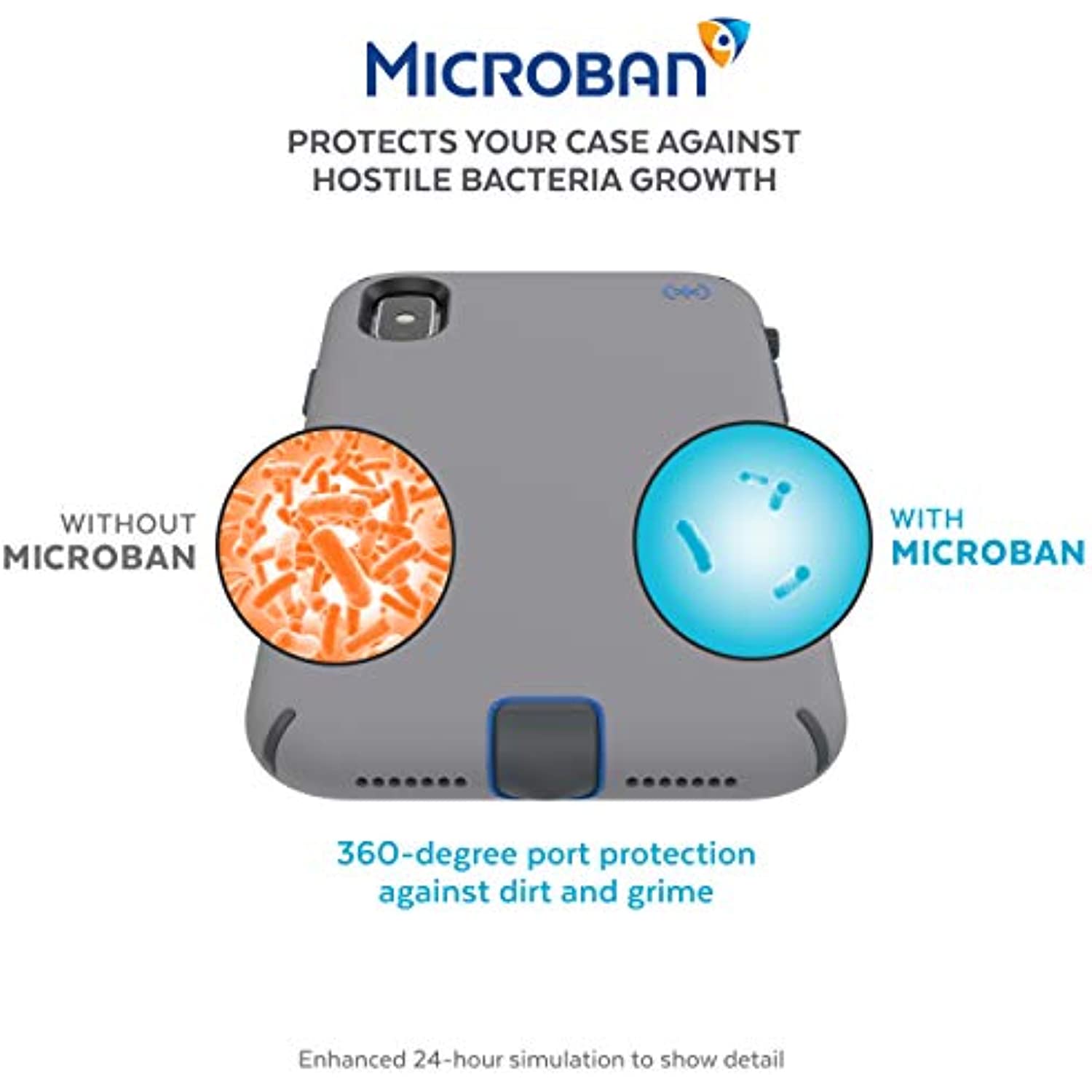 MICROBAN

PROTECTS YOUR CASE AGAINST HOSTILE BACTERIA GROWTH

WITHOUT MICROBAN

WITH MICROBAN

360-degree port protection against dirt and grime

Enhanced 24-hour simulation to show detail